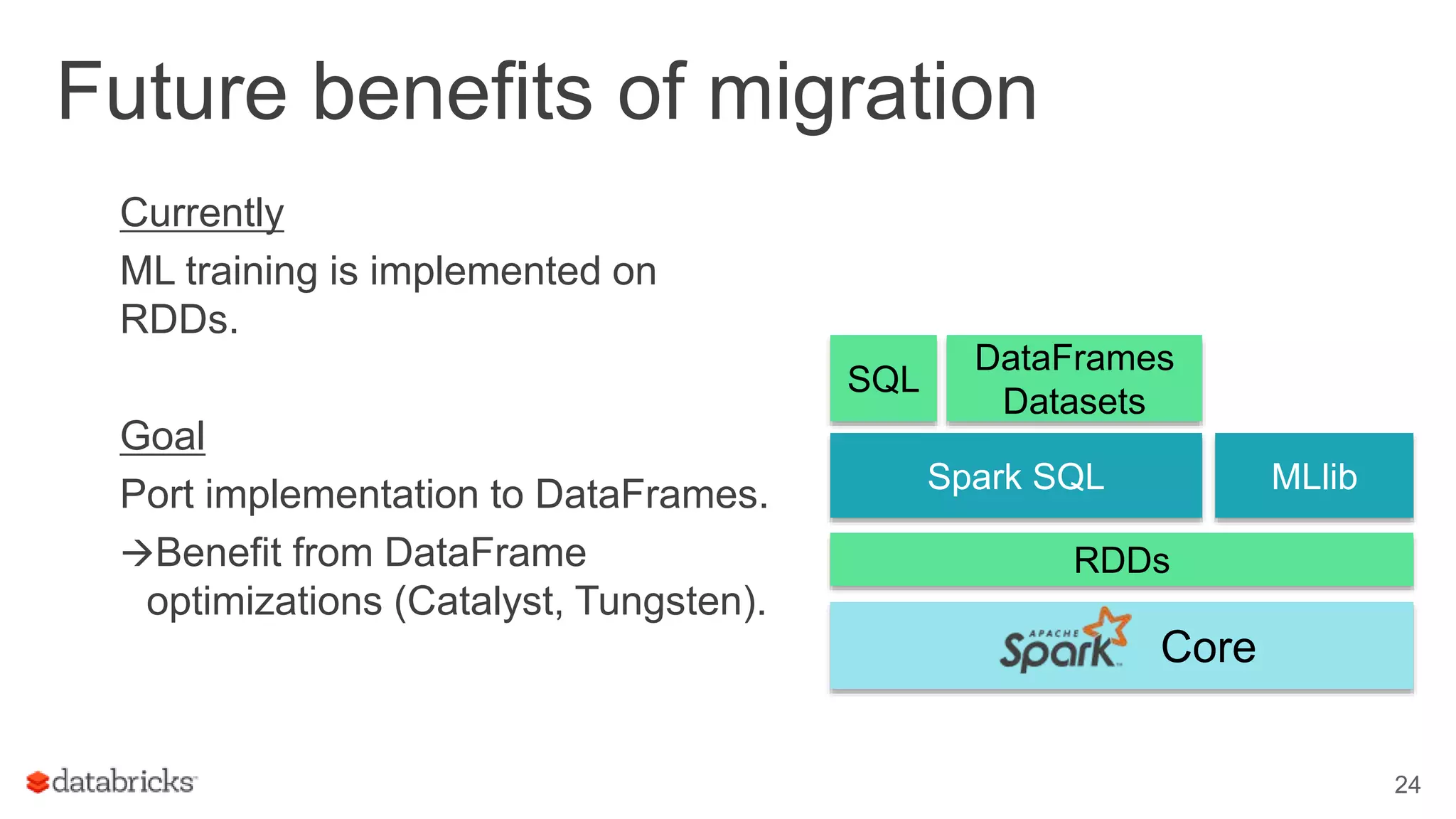 Future benefits of migration

Currently

ML training is implemented on RDDs.

Goal

Port implementation to DataFrames.

→Benefit from DataFrame optimizations (Catalyst, Tungsten).

SQL

DataFrames Datasets

Spark SQL

MLlib

RDDs

APACHE Spark Core

databricks

24